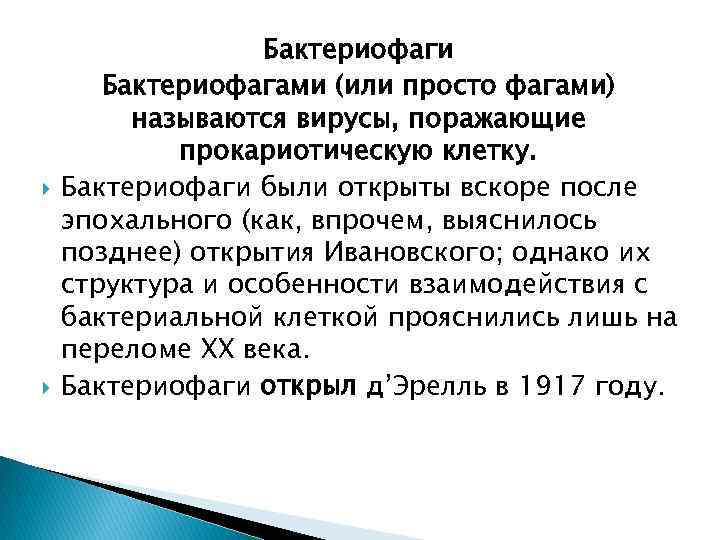 Бактериофаги

Бактериофагами (или просто фагами) называются вирусы, поражающие прокариотическую клетку.

Бактериофаги были открыты вскоре после эпохального (как, впрочем, выяснилось позднее) открытия Ивановского; однако их структура и особенности взаимодействия с бактериальной клеткой прояснились лишь на переломе XX века.

Бактериофаги открыл д'Эрелль в 1917 году.